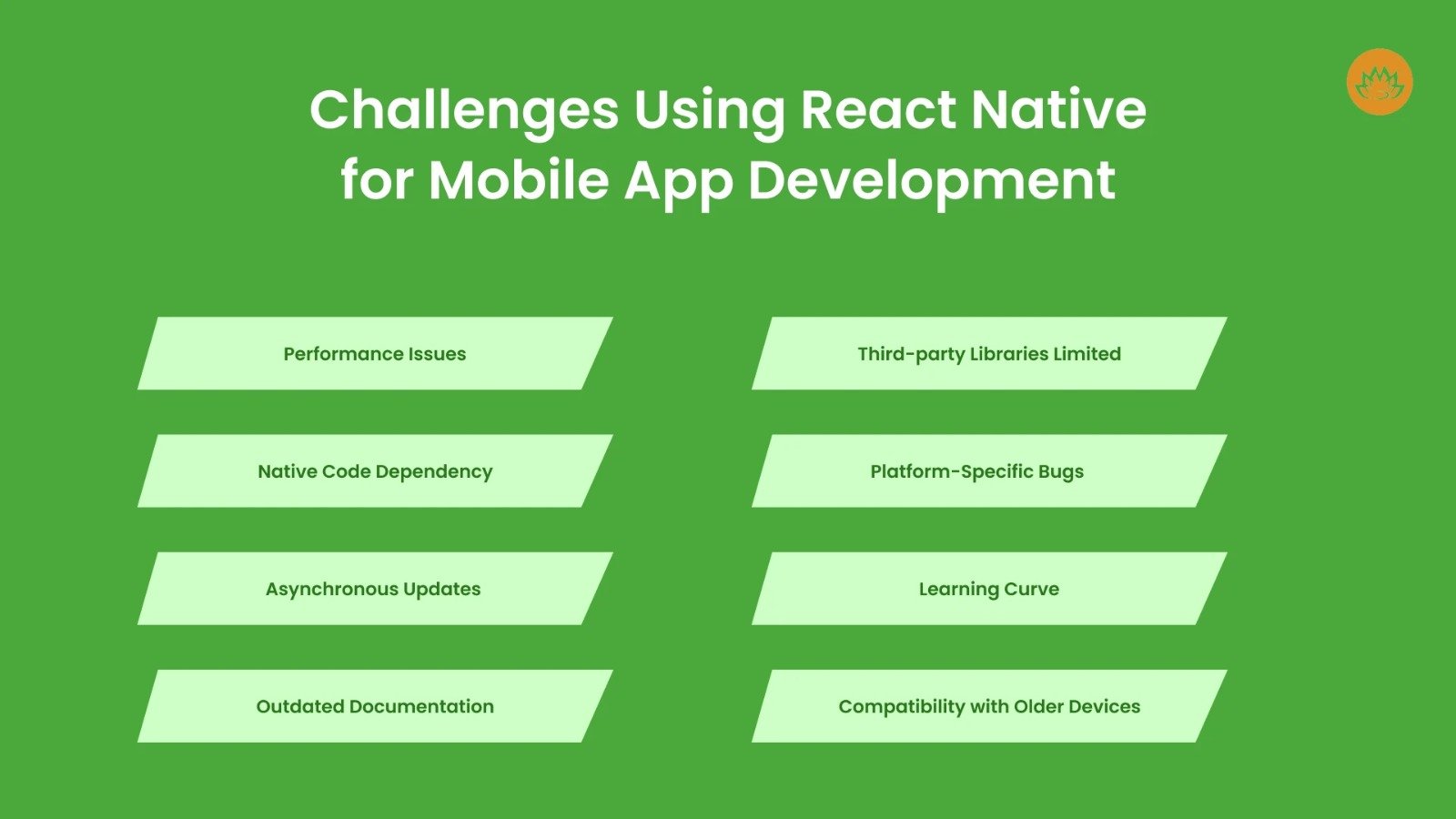 Challenges Using React Native for Mobile App Development

Performance Issues

Native Code Dependency

Asynchronous Updates

Outdated Documentation

Third-party Libraries Limited

Platform-Specific Bugs

Learning Curve

Compatibility with Older Devices